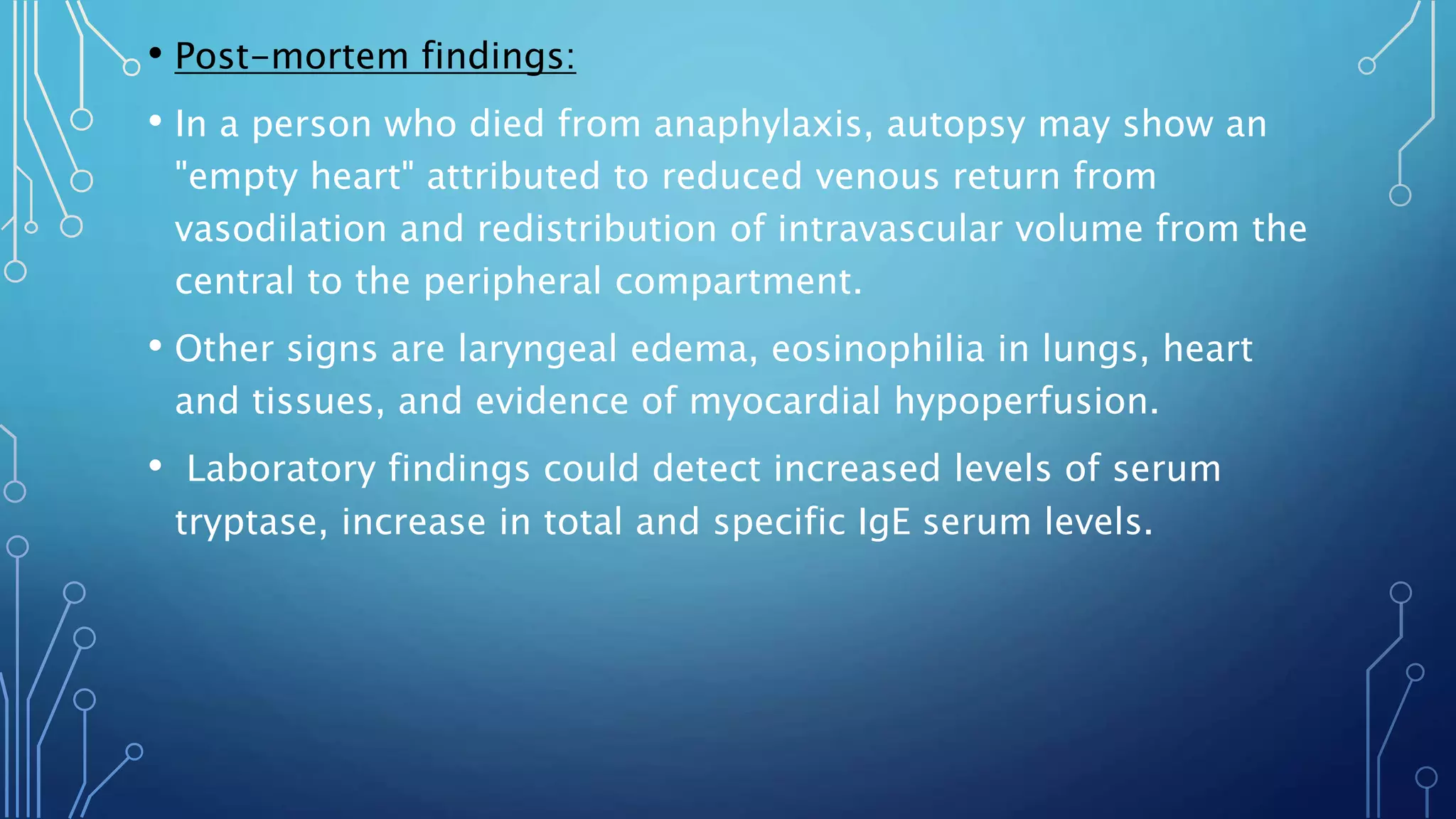 • Post-mortem findings:

• In a person who died from anaphylaxis, autopsy may show an "empty heart" attributed to reduced venous return from vasodilation and redistribution of intravascular volume from the central to the peripheral compartment.

• Other signs are laryngeal edema, eosinophilia in lungs, heart and tissues, and evidence of myocardial hypoperfusion.

• Laboratory findings could detect increased levels of serum tryptase, increase in total and specific IgE serum levels.